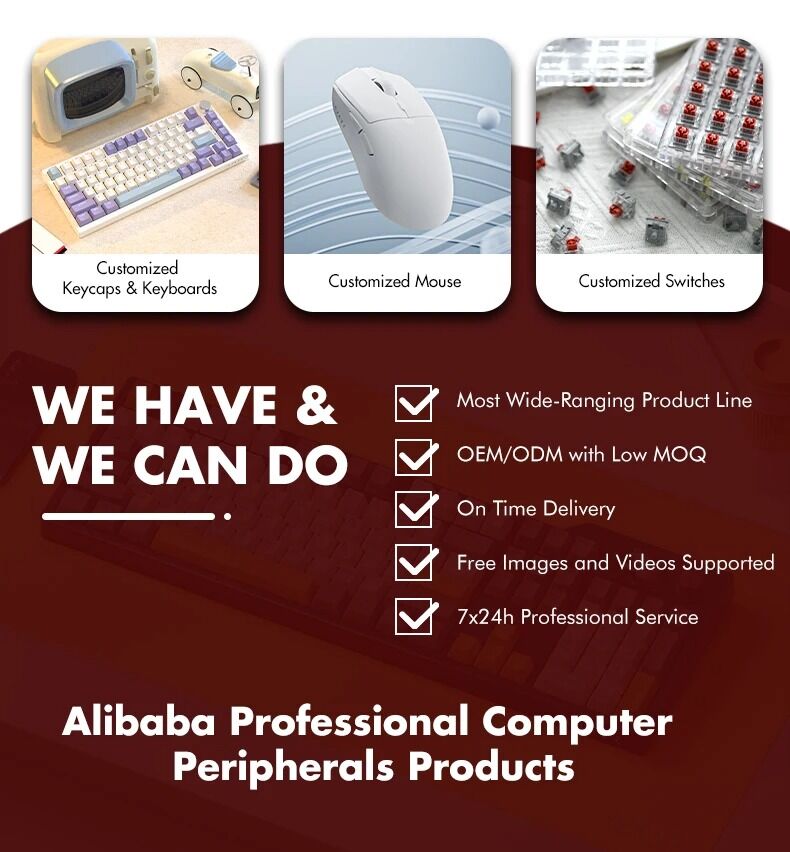 Customized Keycaps & Keyboards

Customized Mouse

Customized Switches

WE HAVE & WE CAN DO

Most Wide-Ranging Product Line

OEM/ODM with Low MOQ

On Time Delivery

Free Images and Videos Supported

7x24h Professional Service

Alibaba Professional Computer Peripherals Products